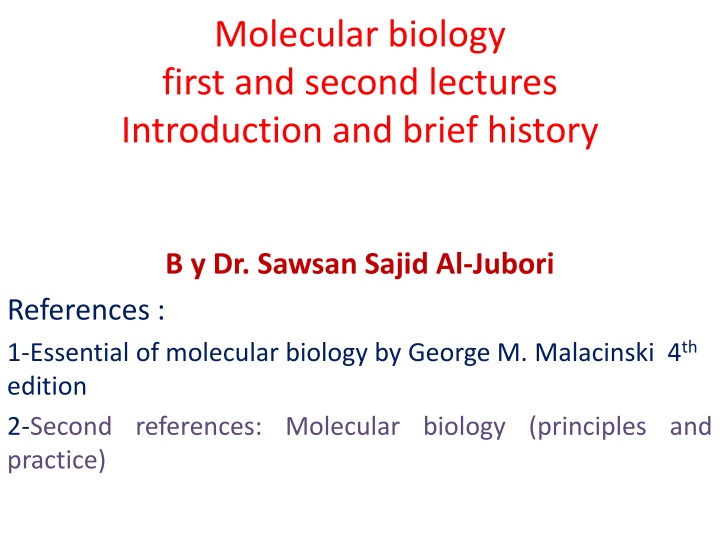 Molecular biology
first and second lectures
Introduction and brief history

B y Dr. Sawsan Sajid Al-Jubori

References :

1-Essential of molecular biology by George M. Malacinski 4$^{th}$ edition

2-Second references: Molecular biology (principles and practice)